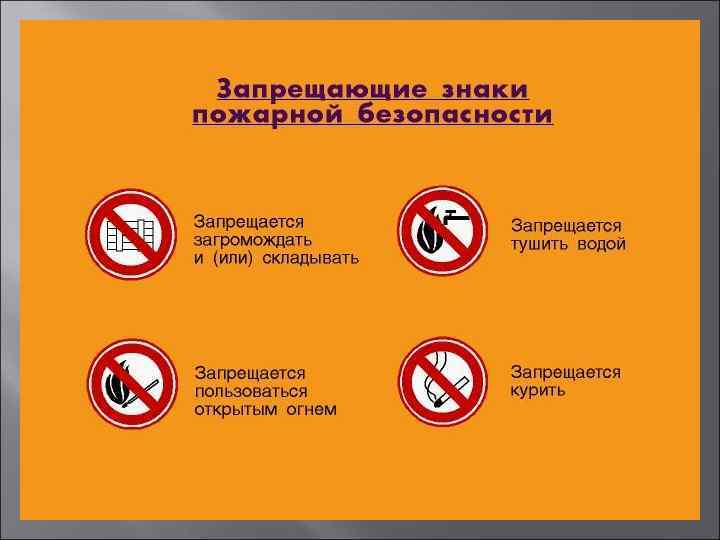 Запрещающие знаки пожарной безопасности

Запрещается загромождать и (или) складывать

Запрещается тушить водой

Запрещается пользоваться открытым огнем

Запрещается курить